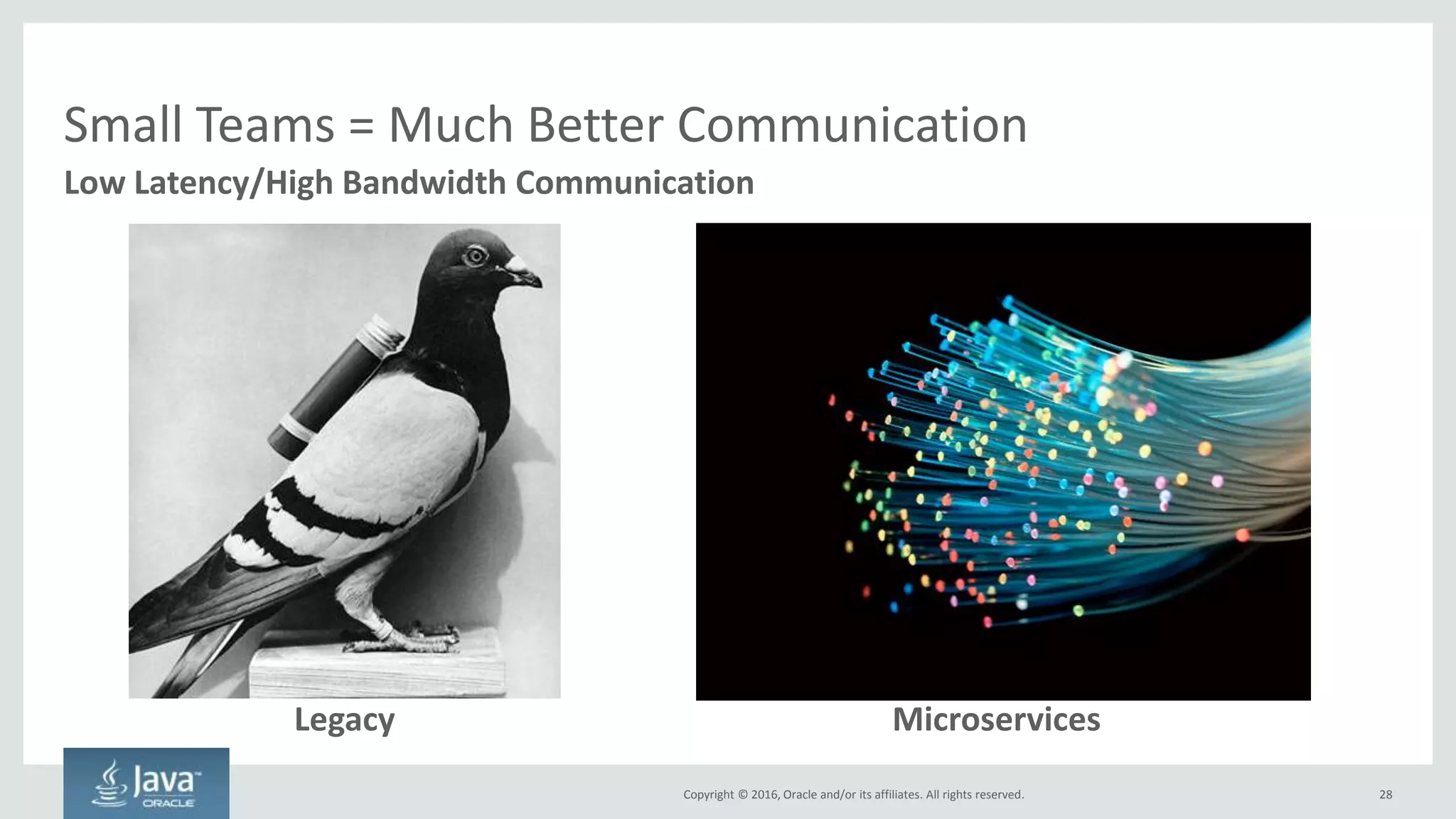 Small Teams = Much Better Communication

Low Latency/High Bandwidth Communication

Legacy

Microservices

Java™
ORACLE

Copyright © 2016, Oracle and/or its affiliates. All rights reserved.

28